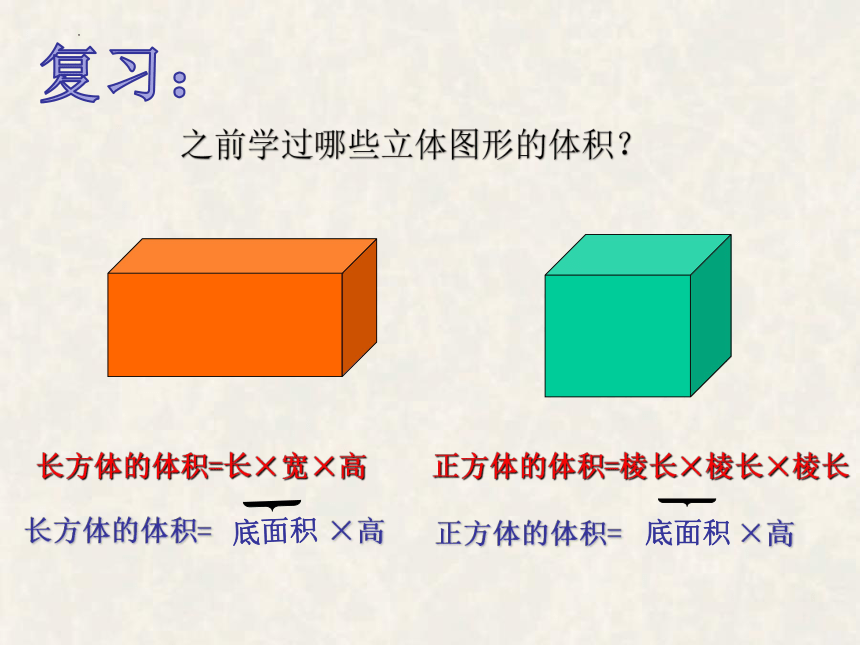 复习：

之前学过哪些立体图形的体积？

长方体的体积=长×宽×高

长方体的体积= 底面积 ×高

正方体的体积=棱长×棱长×棱长

正方体的体积= 底面积 ×高